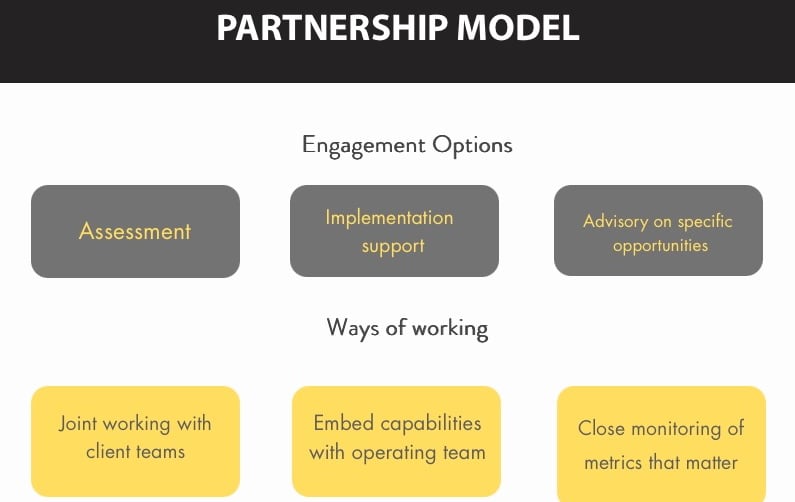 PARTNERSHIP MODEL

Engagement Options

Assessment

Implementation support

Advisory on specific opportunities

Ways of working

Joint working with client teams

Embed capabilities with operating team

Close monitoring of metrics that matter